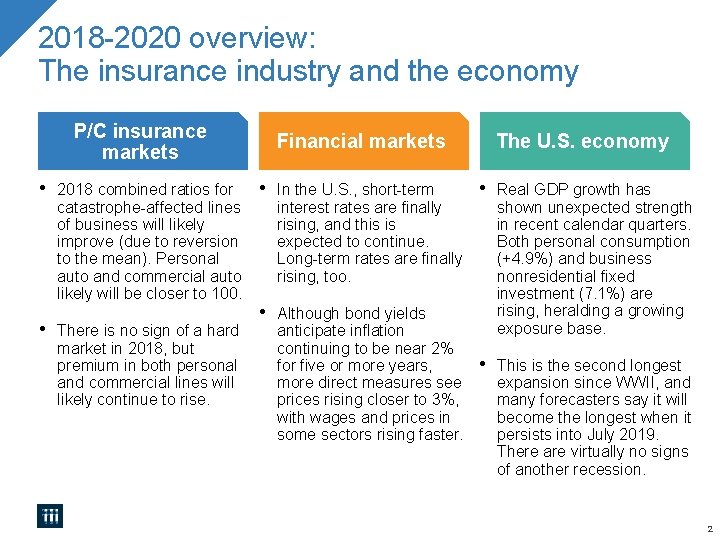 2018-2020 overview:
The insurance industry and the economy

P/C insurance markets

• 2018 combined ratios for catastrophe-affected lines of business will likely improve (due to reversion to the mean). Personal auto and commercial auto likely will be closer to 100.

• There is no sign of a hard market in 2018, but premium in both personal and commercial lines will likely continue to rise.

Financial markets

• In the U.S., short-term interest rates are finally rising, and this is expected to continue. Long-term rates are finally rising, too.

• Although bond yields anticipate inflation continuing to be near 2% for five or more years, more direct measures see prices rising closer to 3%, with wages and prices in some sectors rising faster.

The U.S. economy

• Real GDP growth has shown unexpected strength in recent calendar quarters. Both personal consumption (+4.9%) and business nonresidential fixed investment (7.1%) are rising, heralding a growing exposure base.

• This is the second longest expansion since WWII, and many forecasters say it will become the longest when it persists into July 2019. There are virtually no signs of another recession.

iii

2